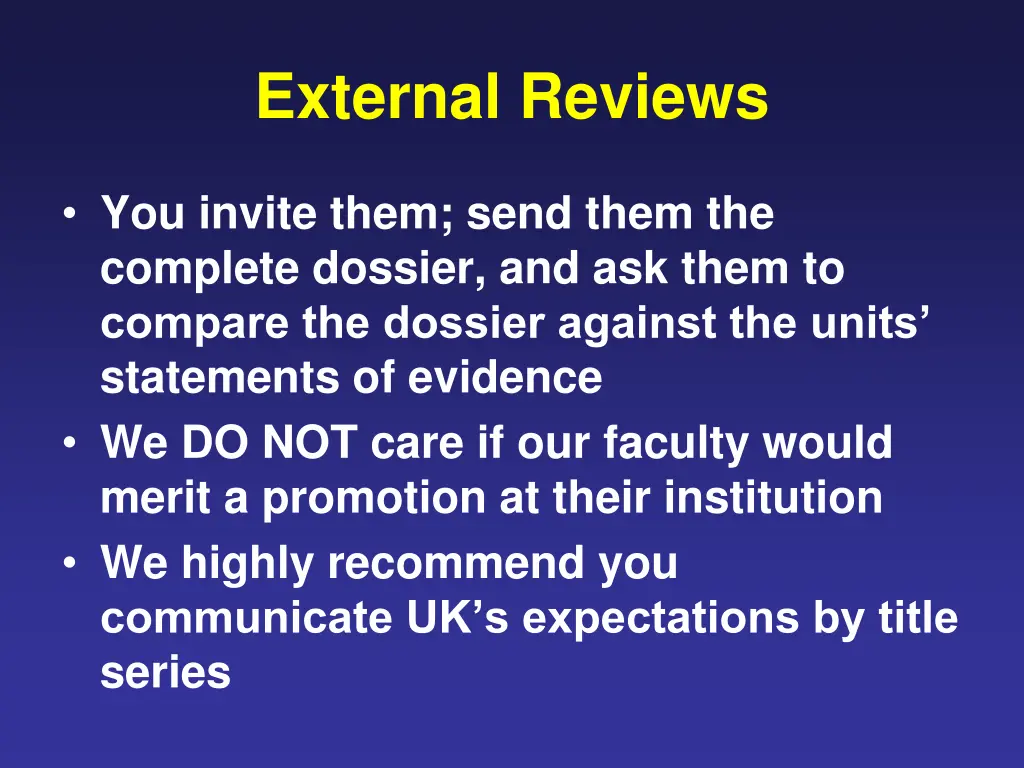 External Reviews

• You invite them; send them the complete dossier, and ask them to compare the dossier against the units’ statements of evidence
• We DO NOT care if our faculty would merit a promotion at their institution
• We highly recommend you communicate UK’s expectations by title series